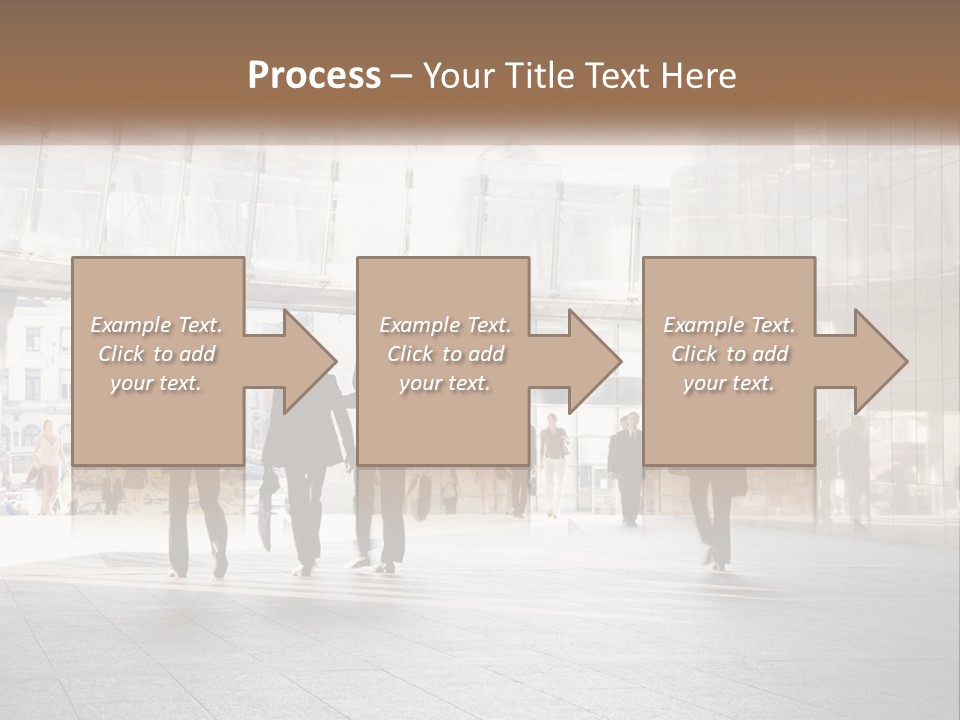 Process – Your Title Text Here

Example Text. Click to add your text.

Example Text. Click to add your text.

Example Text. Click to add your text.